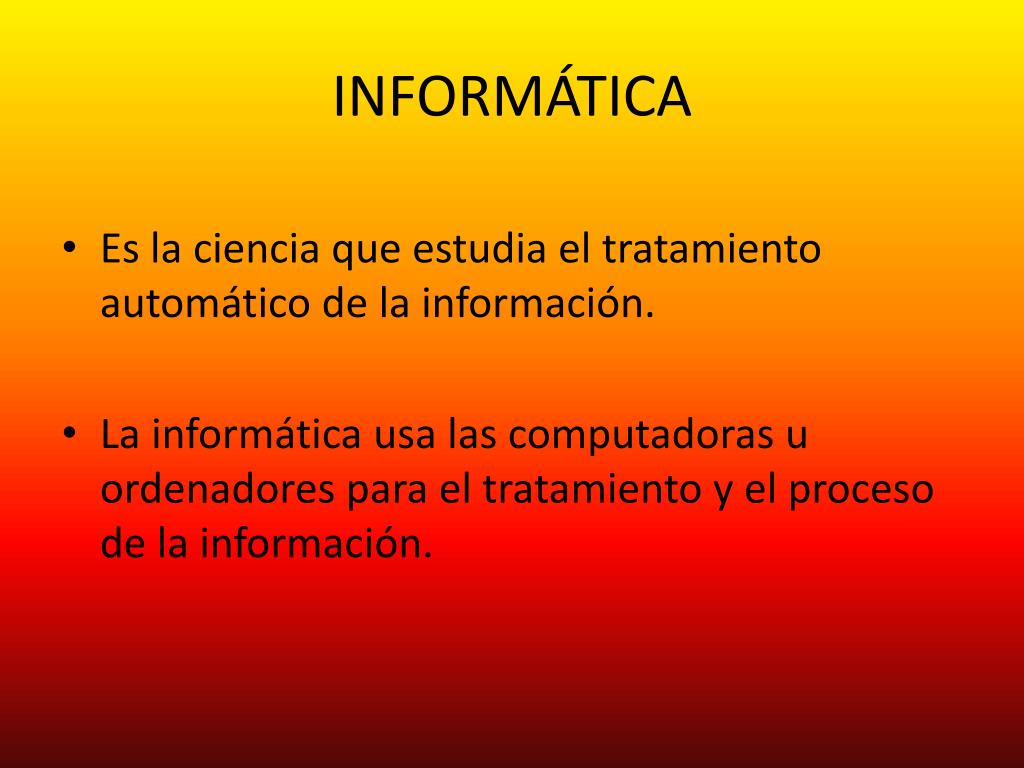 INFORMÁTICA

• Es la ciencia que estudia el tratamiento automático de la información.

• La informática usa las computadoras u ordenadores para el tratamiento y el proceso de la información.